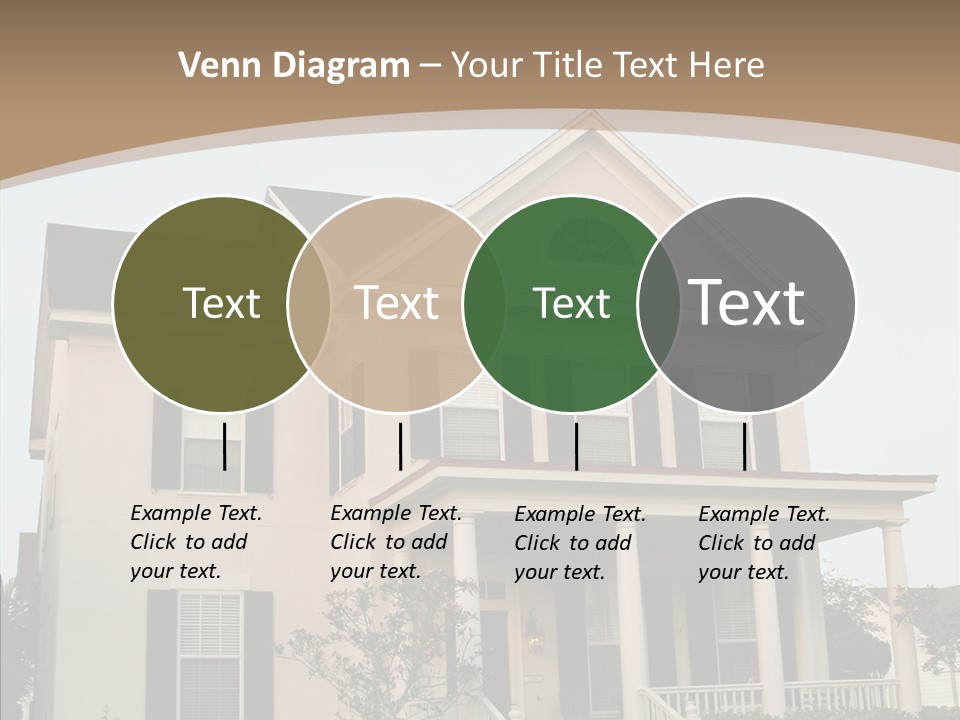 Venn Diagram – Your Title Text Here

Text

Text

Text

Text

Example Text. Click to add your text.

Example Text. Click to add your text.

Example Text. Click to add your text.

Example Text. Click to add your text.